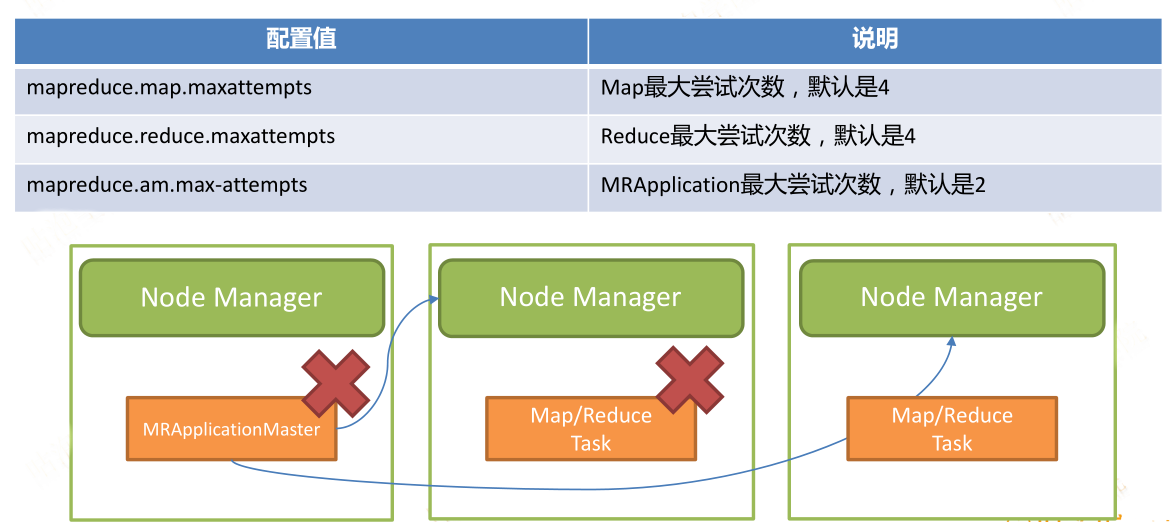 | 配置值 | 说明 |
|---|---|
| mapreduce.map.maxattempts | Map最大尝试次数，默认是4 |
| mapreduce.reduce.maxattempts | Reduce最大尝试次数，默认是4 |
| mapreduce.am.max-attempts | MRApplication最大尝试次数，默认是2 |

Node Manager

MRApplicationMaster

Node Manager

Map/Reduce Task

Node Manager

Map/Reduce Task